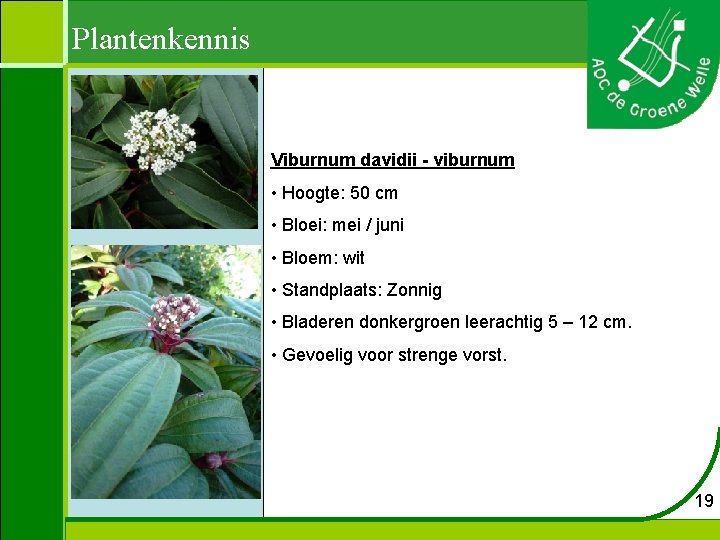 Plantenkennis

AOC de Groene Welle

Viburnum davidii - viburnum

• Hoogte: 50 cm

• Bloei: mei / juni

• Bloem: wit

• Standplaats: Zonnig

• Bladeren donkergroen leerachtig 5 – 12 cm.

• Gevoelig voor strenge vorst.

19